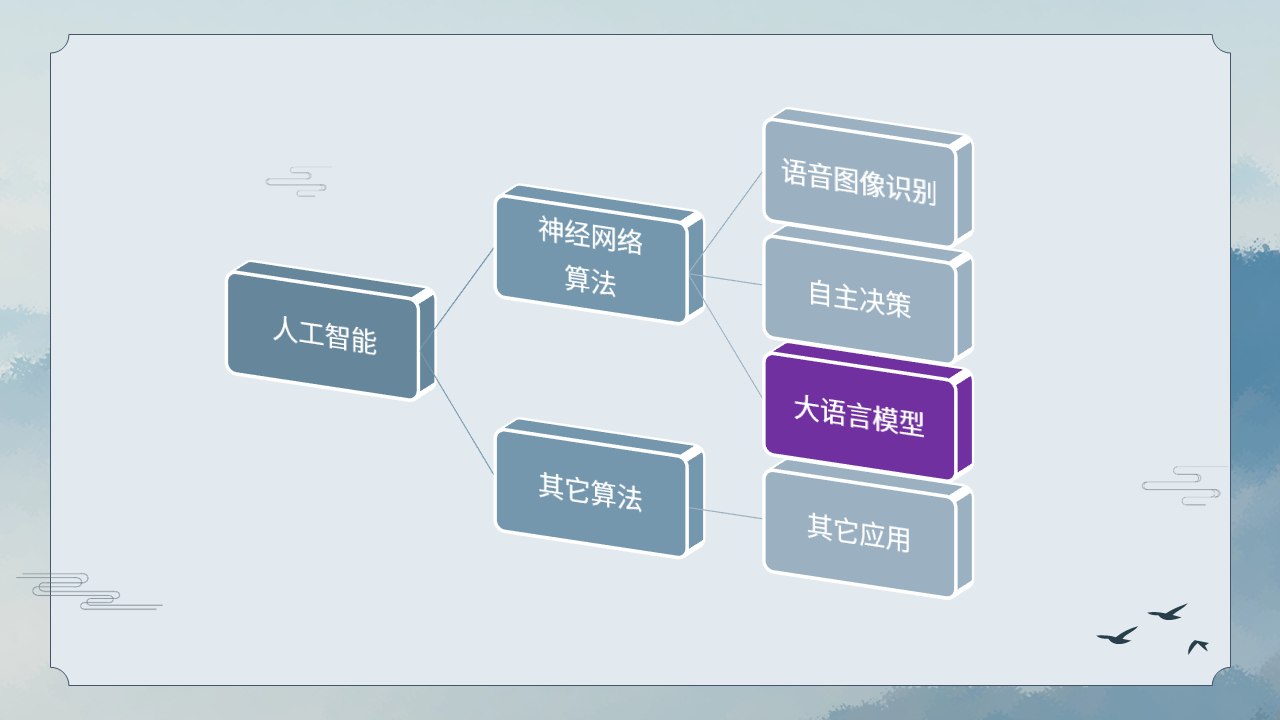 人工智能

神经网络算法

其它算法

语音图像识别

自主决策

大语言模型

其它应用